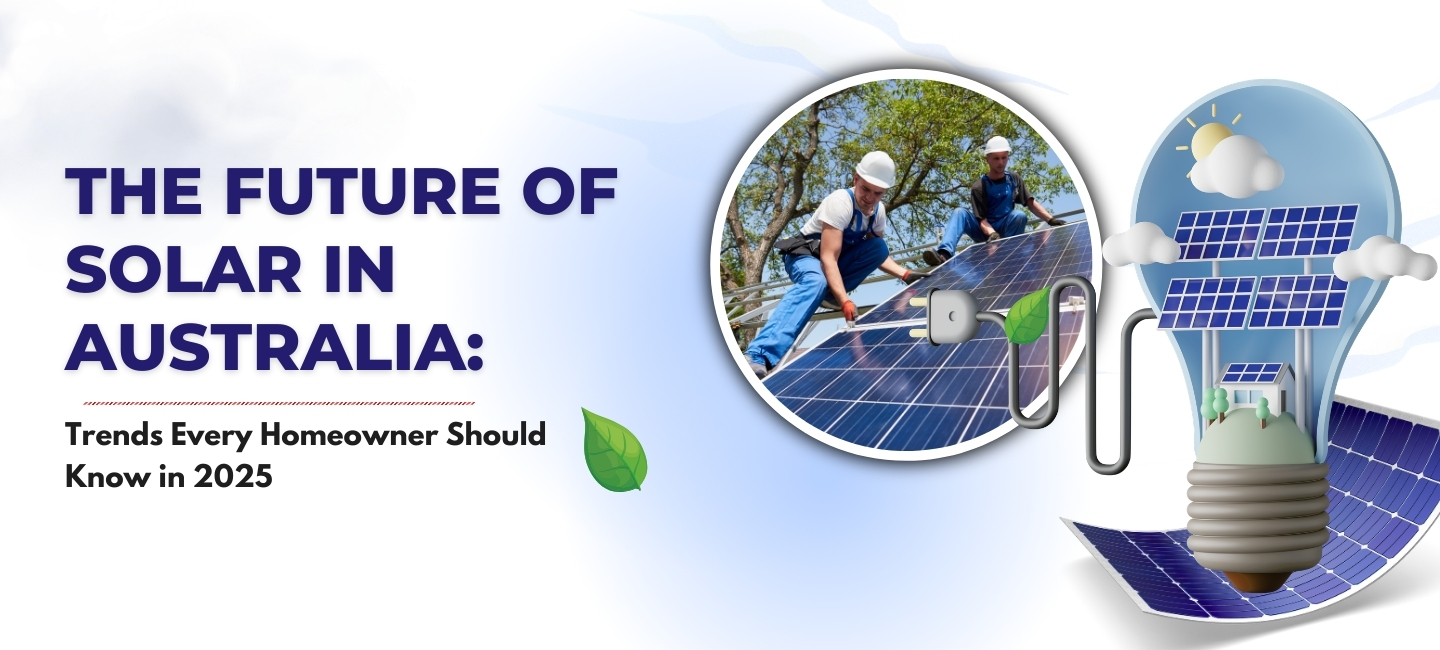 THE FUTURE OF SOLAR IN AUSTRALIA:

Trends Every Homeowner Should Know in 2025